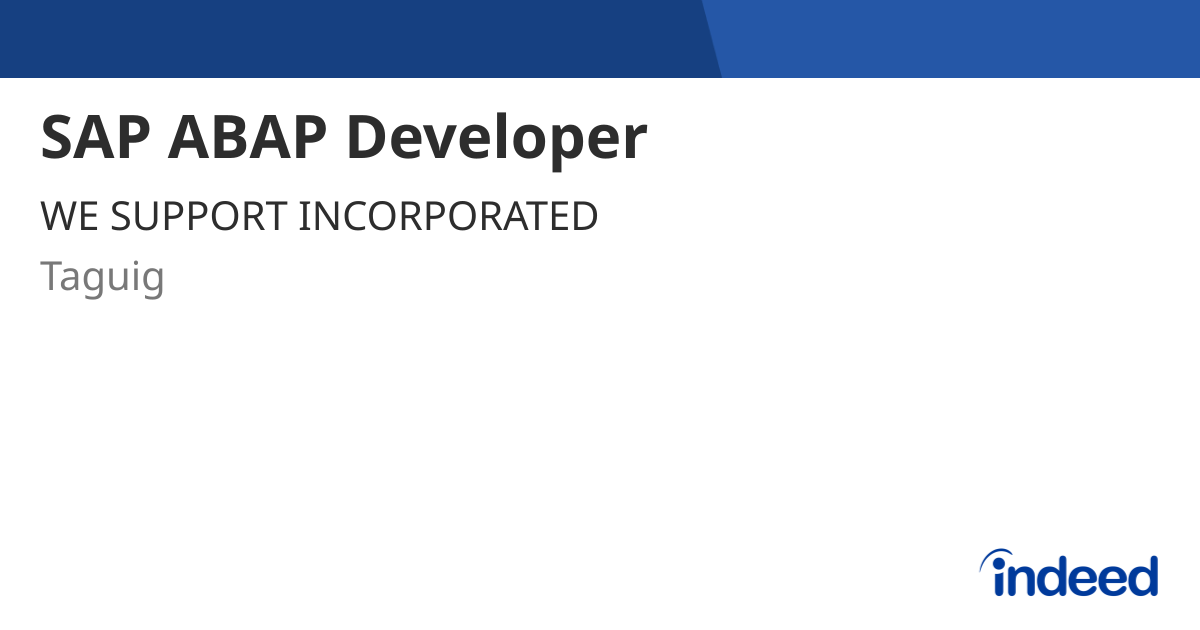 SAP ABAP Developer

WE SUPPORT INCORPORATED

Taguig

indeed